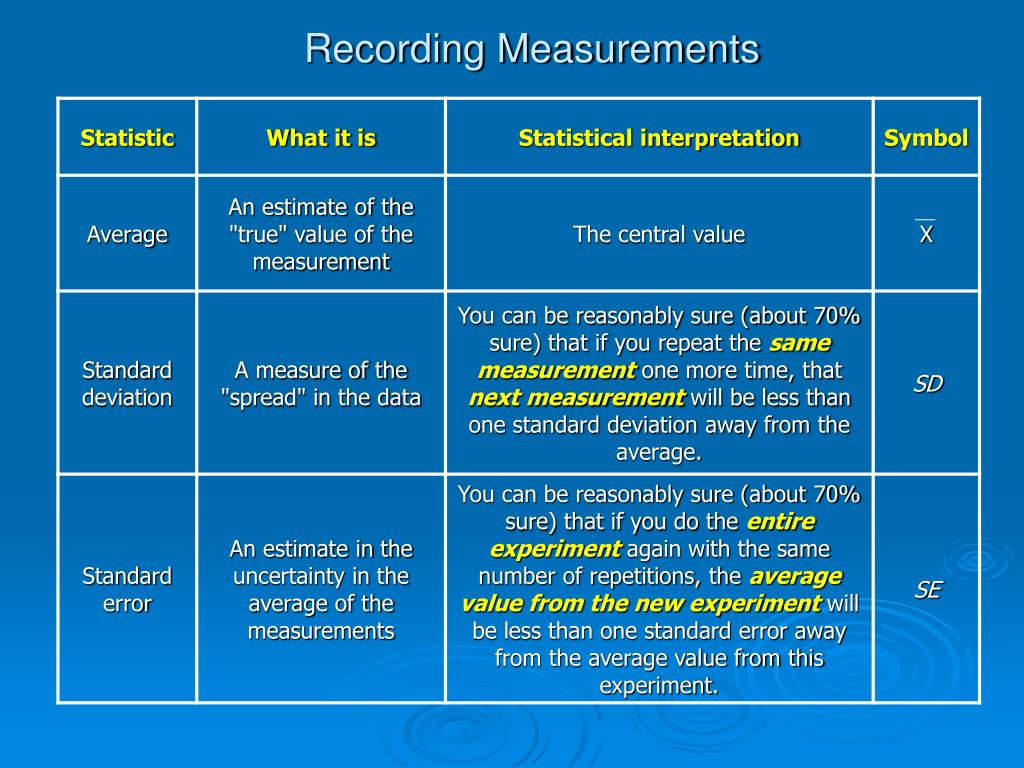 Recording Measurements

| Statistic | What it is | Statistical interpretation | Symbol |
|---|---|---|---|
| Average | An estimate of the "true" value of the measurement | The central value | $\overline{X}$ |
| Standard deviation | A measure of the "spread" in the data | You can be reasonably sure (about 70% sure) that if you repeat the same measurement one more time, that next measurement will be less than one standard deviation away from the average. | SD |
| Standard error | An estimate in the uncertainty in the average of the measurements | You can be reasonably sure (about 70% sure) that if you do the entire experiment again with the same number of repetitions, the average value from the new experiment will be less than one standard error away from the average value from this experiment. | SE |